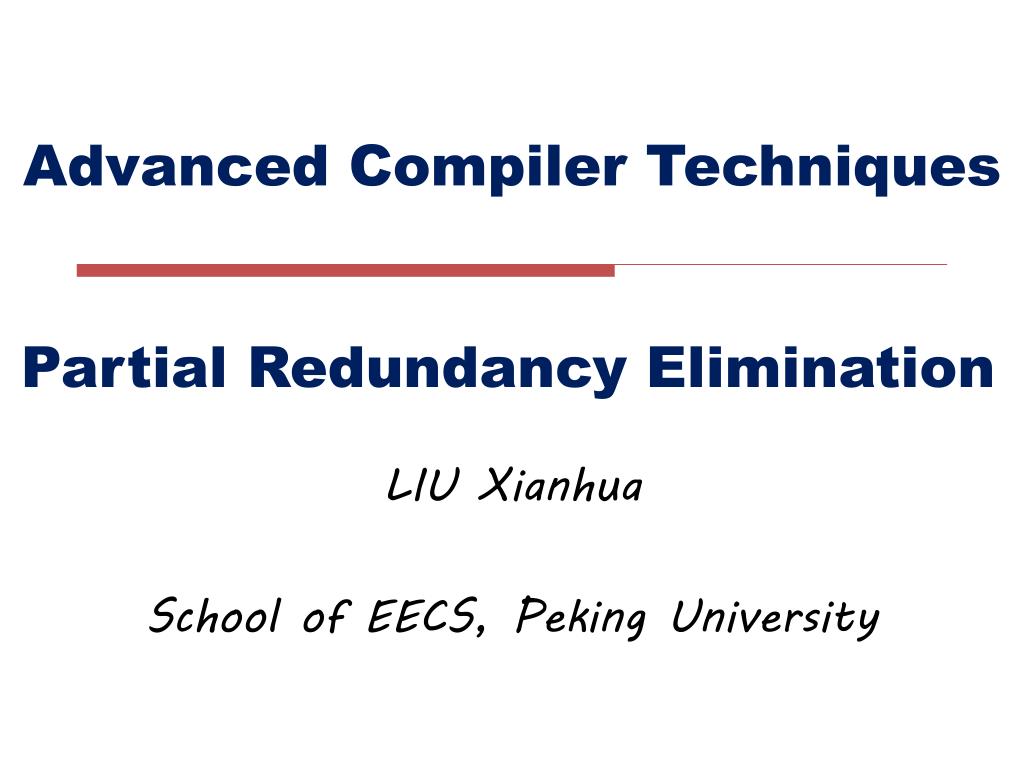 Advanced Compiler Techniques

Partial Redundancy Elimination

LIU Xianhua

School of EECS, Peking University